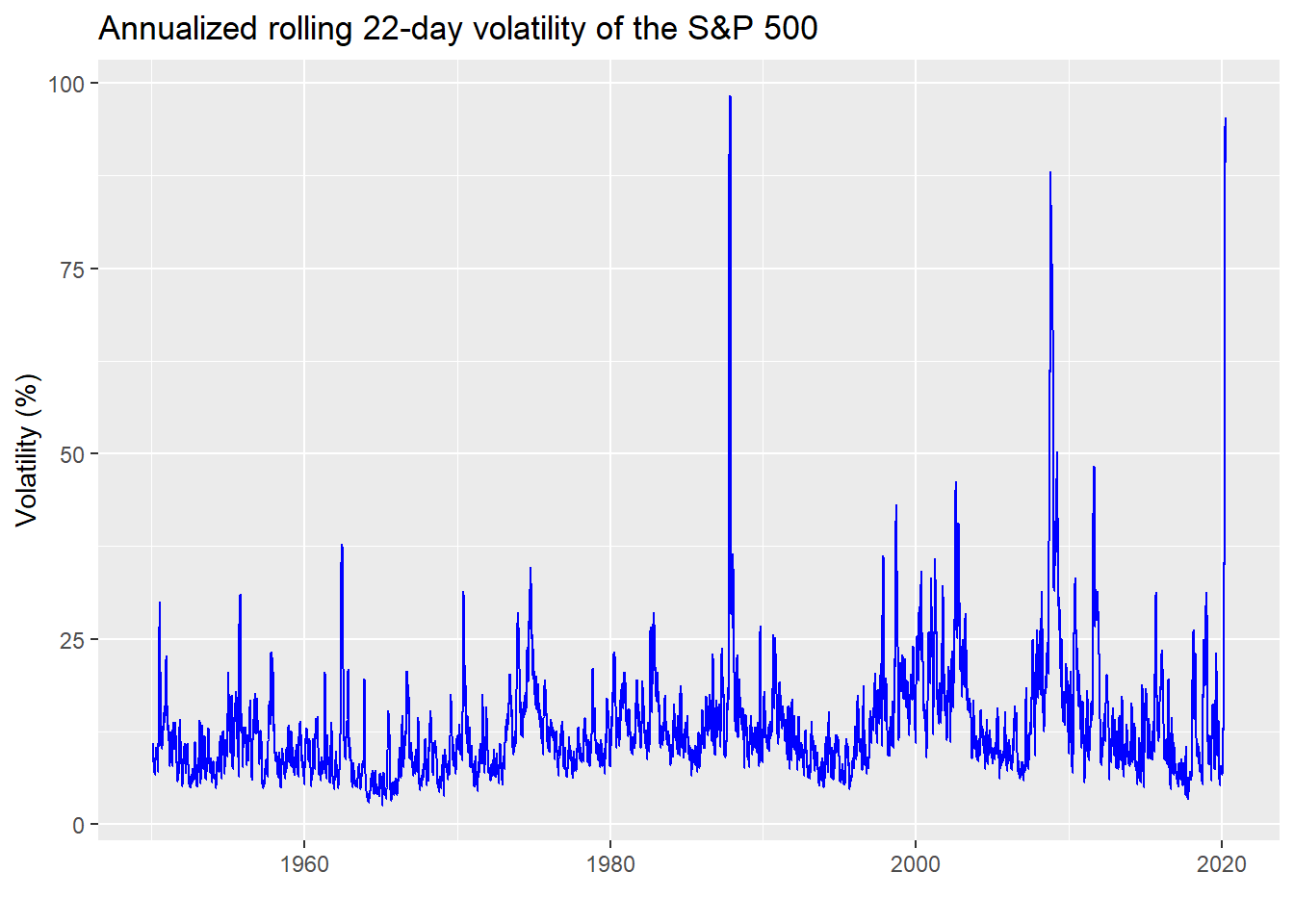 Annualized rolling 22-day volatility of the S&P 500

Volatility (%)

100
75
50
25
0

1960
1980
2000
2020